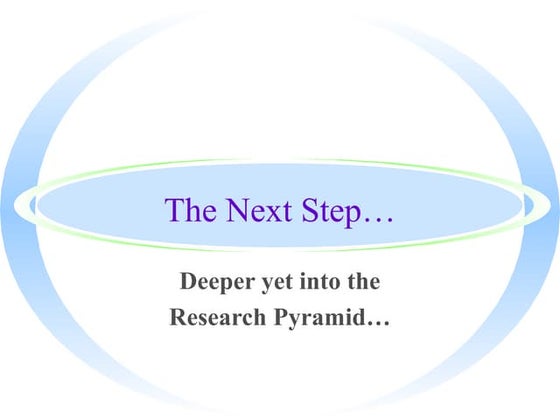 The Next Step…

Deeper yet into the Research Pyramid…